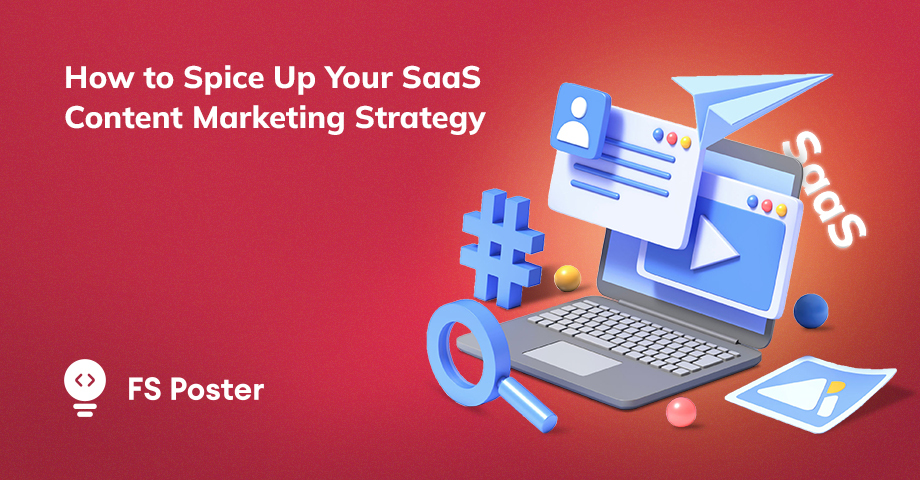 How to Spice Up Your SaaS Content Marketing Strategy

SaaS

#

FS Poster